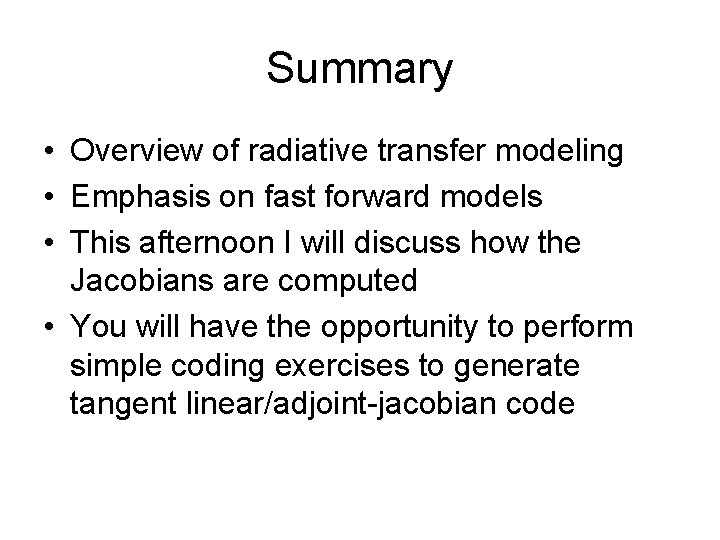 Summary

• Overview of radiative transfer modeling
• Emphasis on fast forward models
• This afternoon I will discuss how the Jacobians are computed
• You will have the opportunity to perform simple coding exercises to generate tangent linear/adjoint-jacobian code